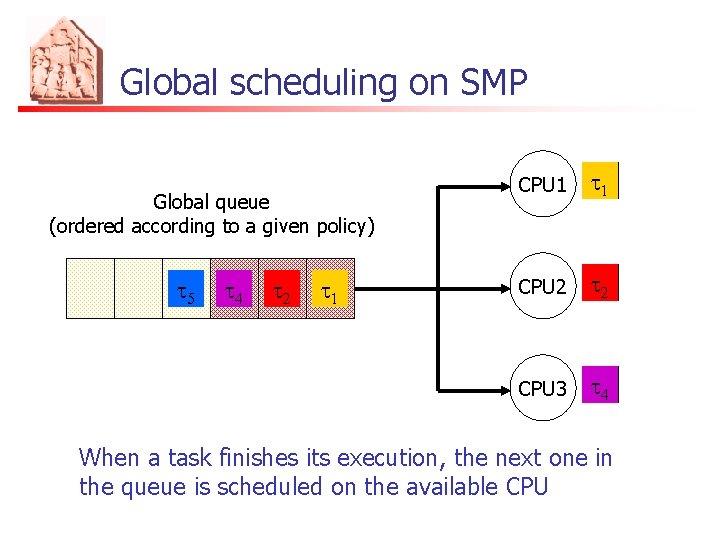 Global scheduling on SMP

Global queue
(ordered according to a given policy)

$\tau_5$ $\tau_4$ $\tau_2$ $\tau_1$

CPU1 $\tau_1$

CPU2 $\tau_2$

CPU3 $\tau_4$

When a task finishes its execution, the next one in the queue is scheduled on the available CPU